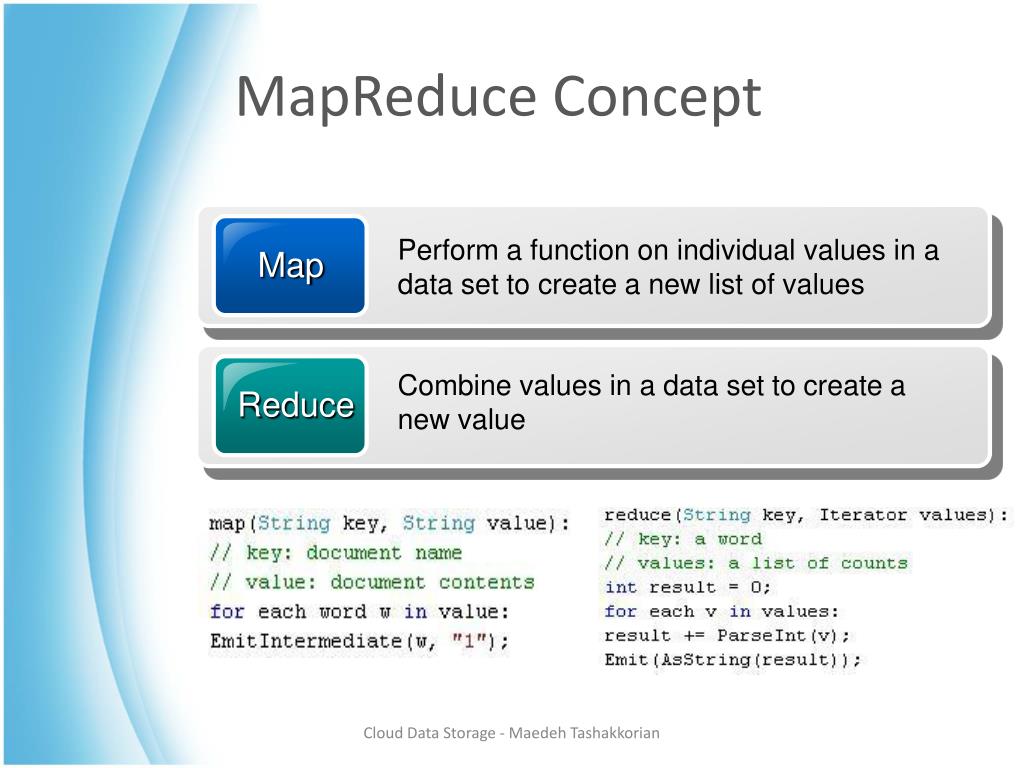 MapReduce Concept

Map

Perform a function on individual values in a data set to create a new list of values

Reduce

Combine values in a data set to create a new value

map(String key, String value):
// key: document name
// value: document contents
for each word w in value:
EmitIntermediate(w, "1");

reduce(String key, Iterator values):
// key: a word
// values: a list of counts
int result = 0;
for each v in values:
result += ParseInt(v);
Emit(AsString(result));

Cloud Data Storage - Maedeh Tashakkorian